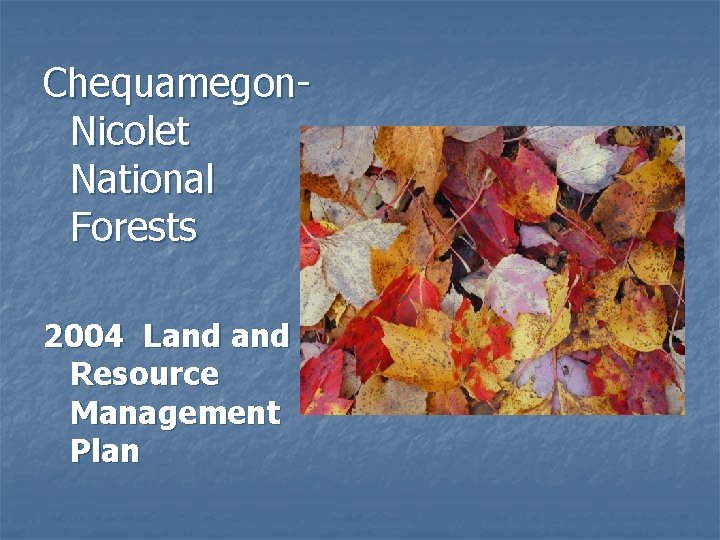 Chequamegon-Nicolet National Forests

2004 Land and Resource Management Plan